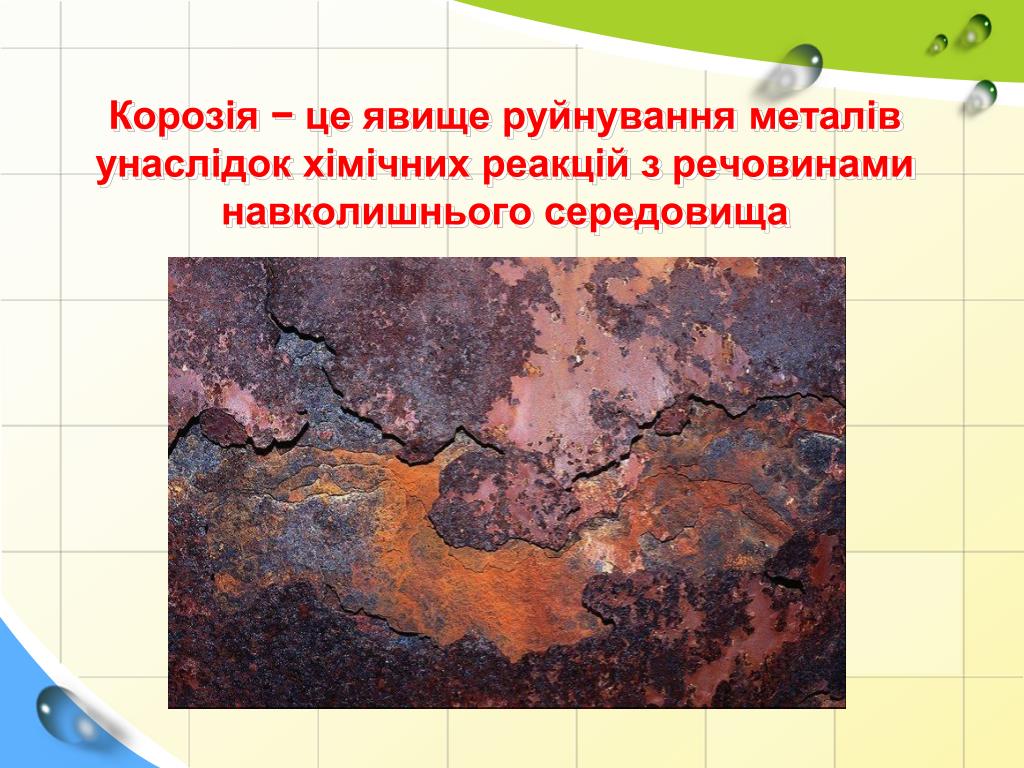 Корозія − це явище руйнування металів унаслідок хімічних реакцій з речовинами навколишнього середовища